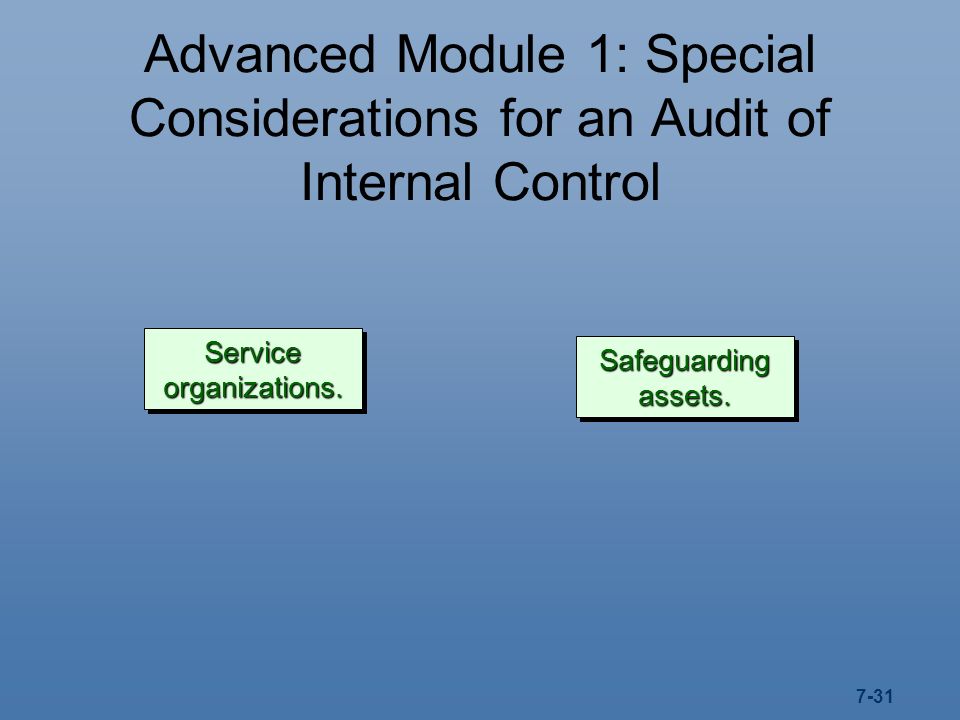 Advanced Module 1: Special Considerations for an Audit of Internal Control

Service organizations.

Safeguarding assets.

7-31